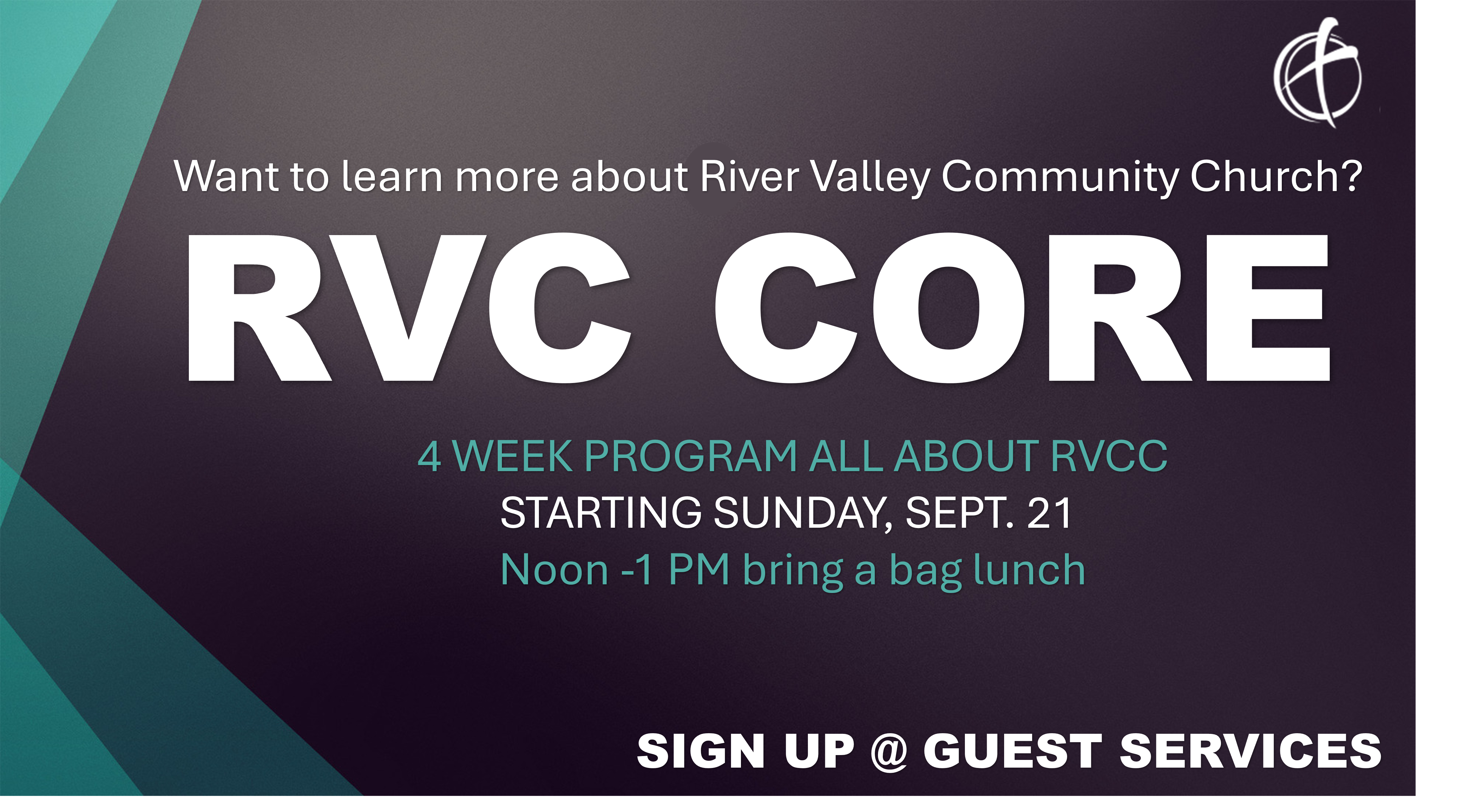 Want to learn more about River Valley Community Church?

RVC CORE

4 WEEK PROGRAM ALL ABOUT RVCC
STARTING SUNDAY, SEPT. 21
Noon -1 PM bring a bag lunch

SIGN UP @ GUEST SERVICES